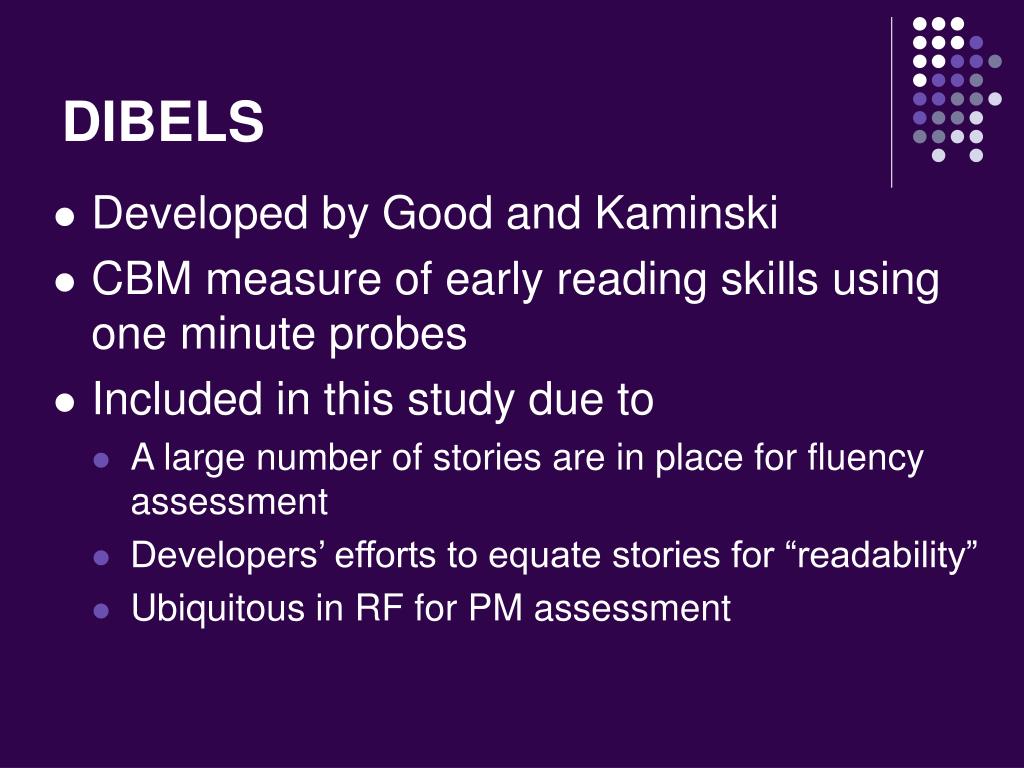 DIBELS

- Developed by Good and Kaminski
- CBM measure of early reading skills using one minute probes
- Included in this study due to
  - A large number of stories are in place for fluency assessment
  - Developers’ efforts to equate stories for “readability”
  - Ubiquitous in RF for PM assessment